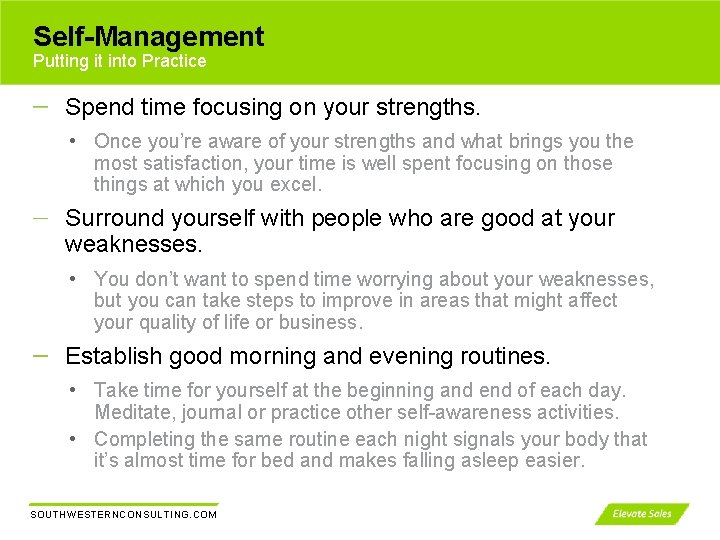 Self-Management
Putting it into Practice

– Spend time focusing on your strengths.
• Once you're aware of your strengths and what brings you the most satisfaction, your time is well spent focusing on those things at which you excel.

– Surround yourself with people who are good at your weaknesses.
• You don't want to spend time worrying about your weaknesses, but you can take steps to improve in areas that might affect your quality of life or business.

– Establish good morning and evening routines.
• Take time for yourself at the beginning and end of each day. Meditate, journal or practice other self-awareness activities.
• Completing the same routine each night signals your body that it's almost time for bed and makes falling asleep easier.

SOUTHWESTERNCONSULTING.COM

Elevate Sales